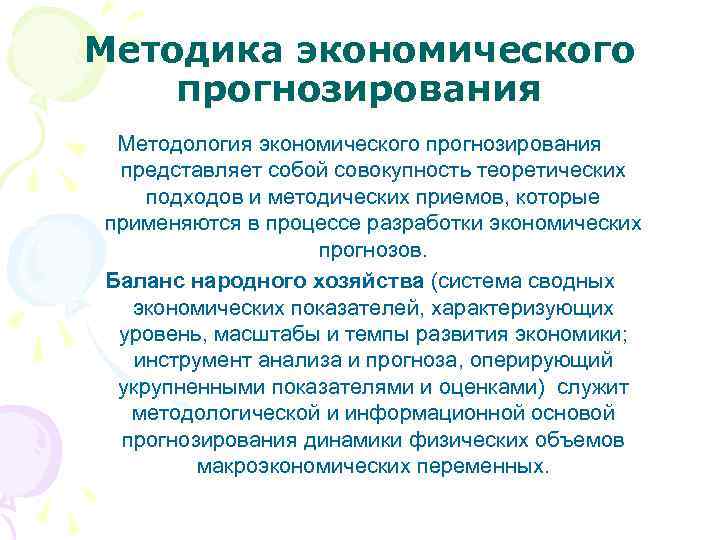 Методика экономического прогнозирования

Методология экономического прогнозирования представляет собой совокупность теоретических подходов и методических приемов, которые применяются в процессе разработки экономических прогнозов.

Баланс народного хозяйства (система сводных экономических показателей, характеризующих уровень, масштабы и темпы развития экономики; инструмент анализа и прогноза, оперирующий укрупненными показателями и оценками) служит методологической и информационной основой прогнозирования динамики физических объемов макроэкономических переменных.